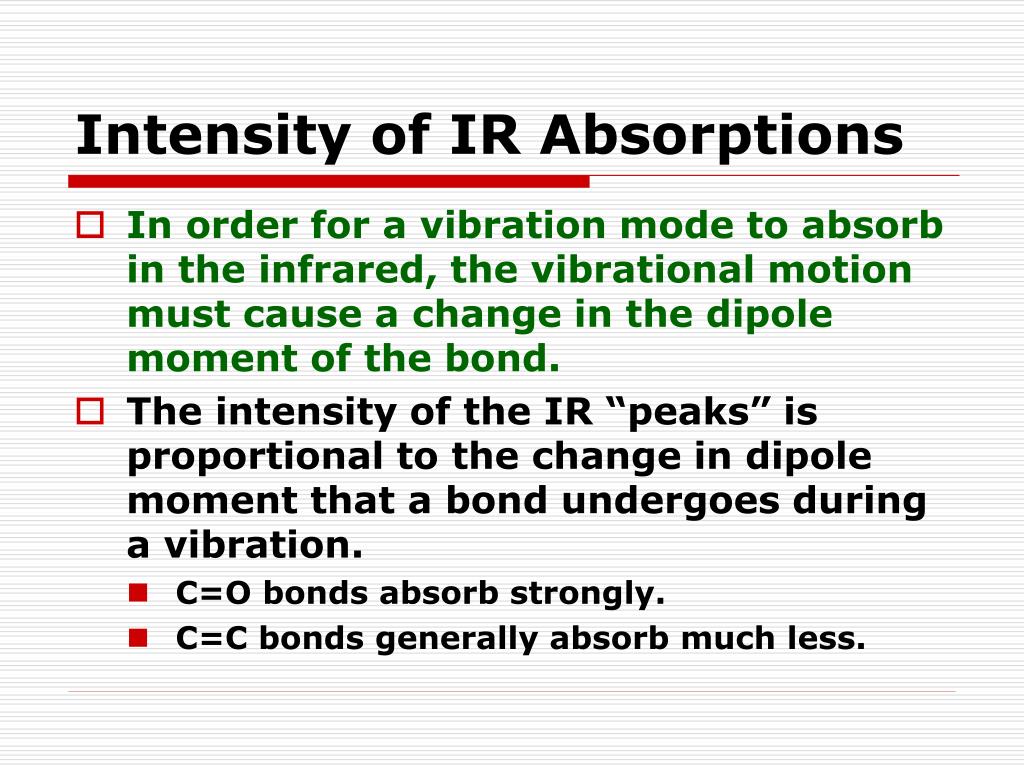 Intensity of IR Absorptions

In order for a vibration mode to absorb in the infrared, the vibrational motion must cause a change in the dipole moment of the bond.

The intensity of the IR “peaks” is proportional to the change in dipole moment that a bond undergoes during a vibration.

C=O bonds absorb strongly.

C=C bonds generally absorb much less.